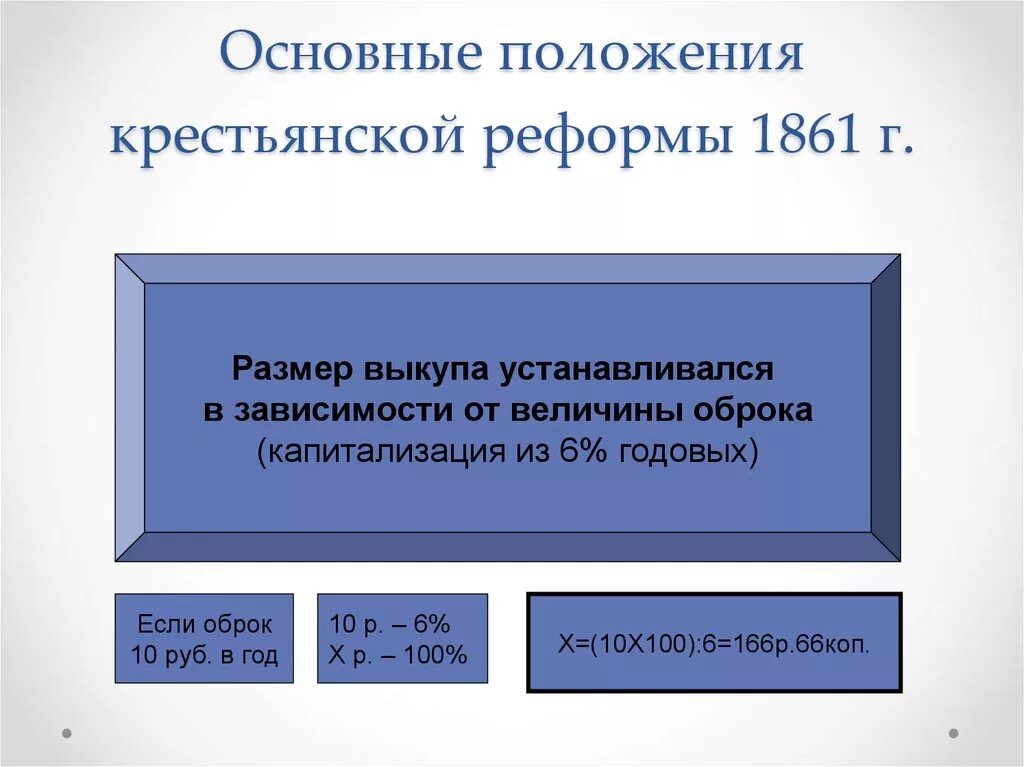 Основные положения крестьянской реформы 1861 г.

Размер выкупа устанавливался в зависимости от величины оброка (капитализация из 6% годовых)

Если оброк 10 руб. в год

10 р. – 6%
Х р. – 100%

Х=(10Х100):6=166р.66коп.